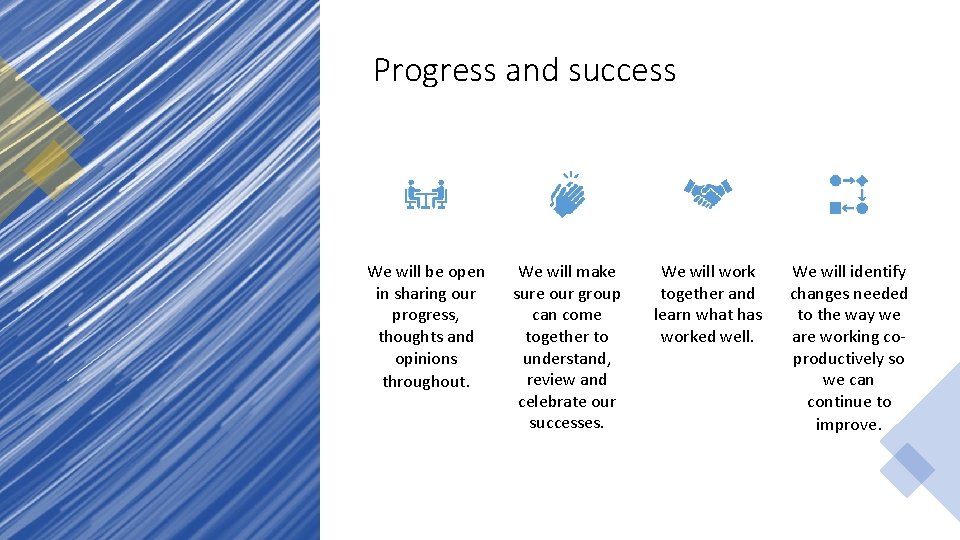 Progress and success

We will be open in sharing our progress, thoughts and opinions throughout.

We will make sure our group can come together to understand, review and celebrate our successes.

We will work together and learn what has worked well.

We will identify changes needed to the way we are working co-productively so we can continue to improve.